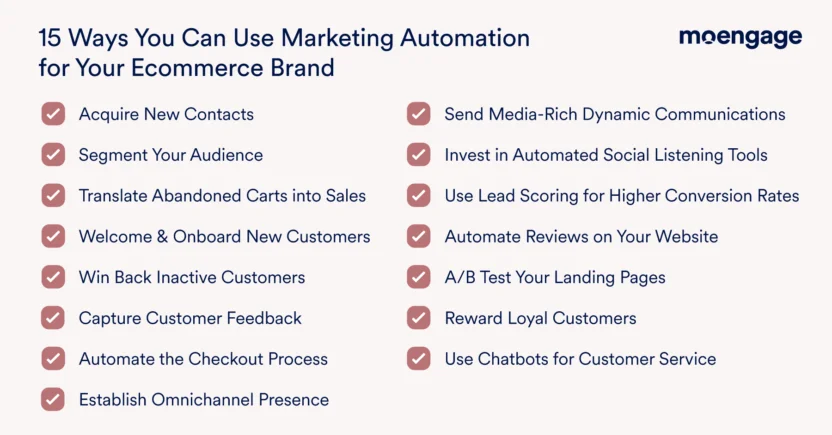 15 Ways You Can Use Marketing Automation for Your Ecommerce Brand

moengage

Acquire New Contacts
Segment Your Audience
Translate Abandoned Carts into Sales
Welcome & Onboard New Customers
Win Back Inactive Customers
Capture Customer Feedback
Automate the Checkout Process
Establish Omnichannel Presence

Send Media-Rich Dynamic Communications
Invest in Automated Social Listening Tools
Use Lead Scoring for Higher Conversion Rates
Automate Reviews on Your Website
A/B Test Your Landing Pages
Reward Loyal Customers
Use Chatbots for Customer Service